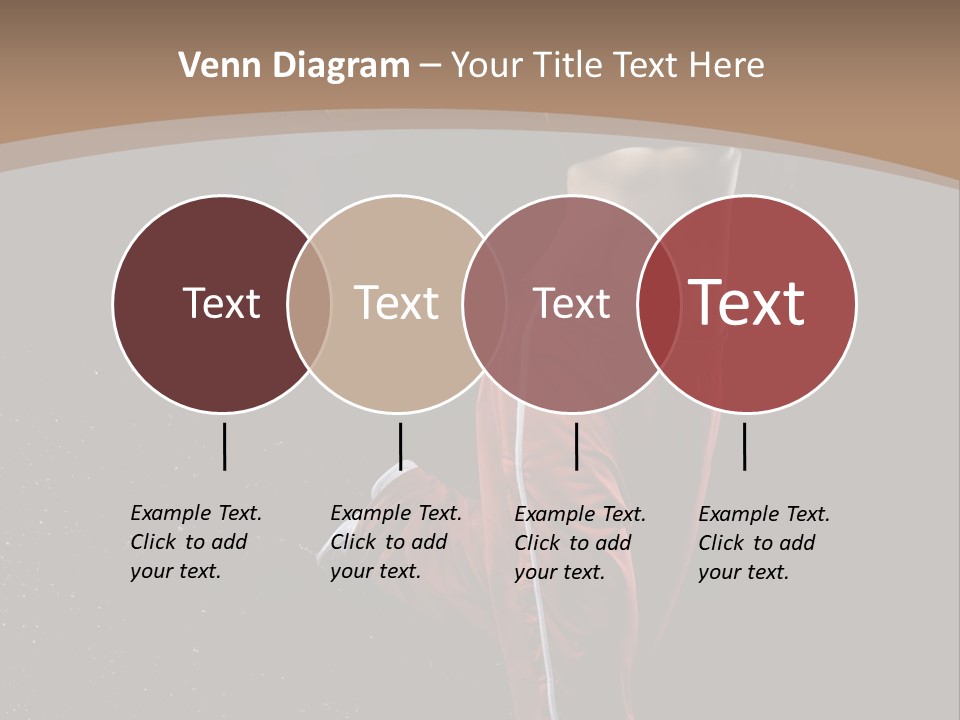 Venn Diagram – Your Title Text Here

Text

Text

Text

Text

Example Text. Click to add your text.

Example Text. Click to add your text.

Example Text. Click to add your text.

Example Text. Click to add your text.